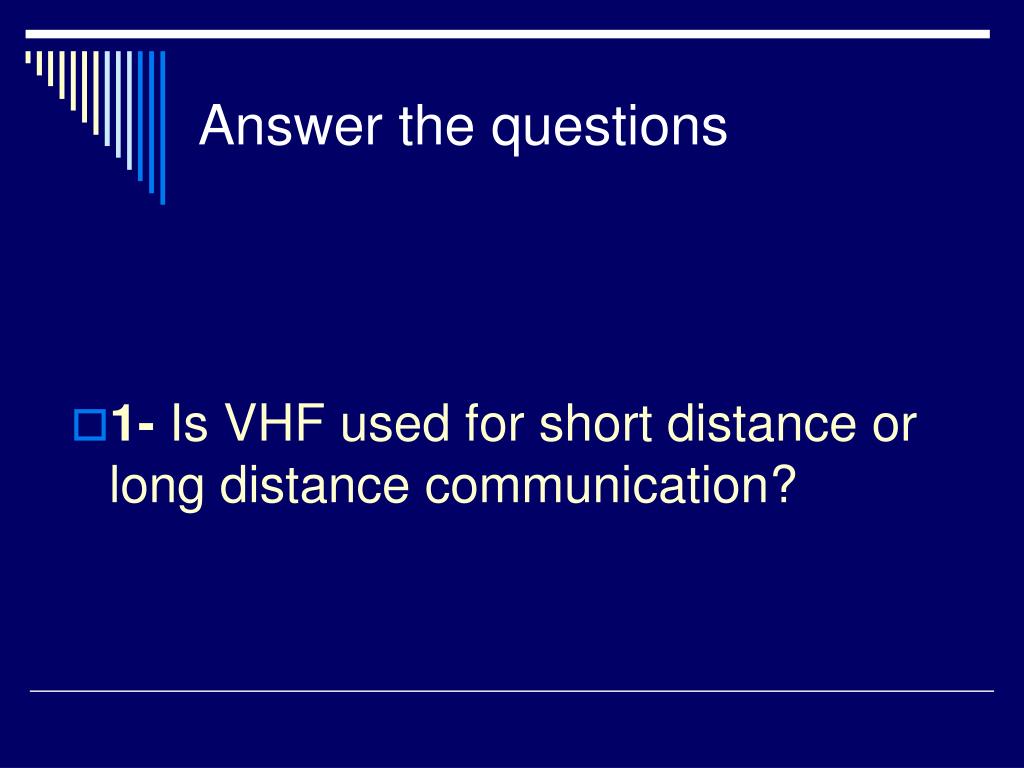 Answer the questions

1- Is VHF used for short distance or long distance communication?